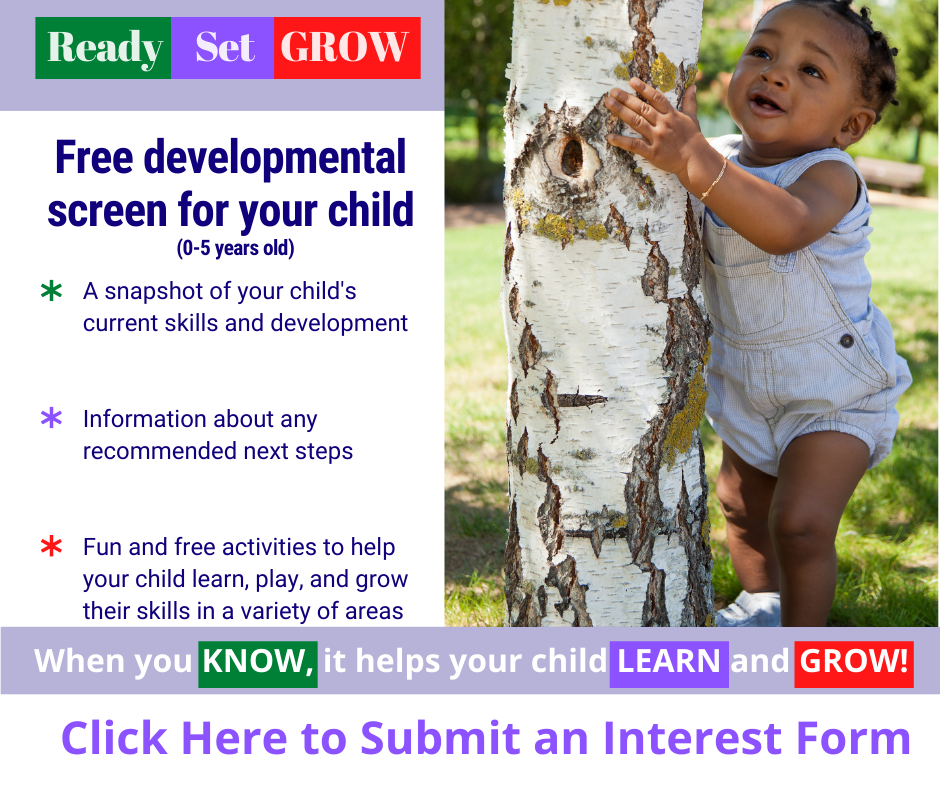 Ready Set GROW

Free developmental screen for your child
(0-5 years old)

* A snapshot of your child's current skills and development

* Information about any recommended next steps

* Fun and free activities to help your child learn, play, and grow their skills in a variety of areas

When you KNOW, it helps your child LEARN and GROW!

Click Here to Submit an Interest Form